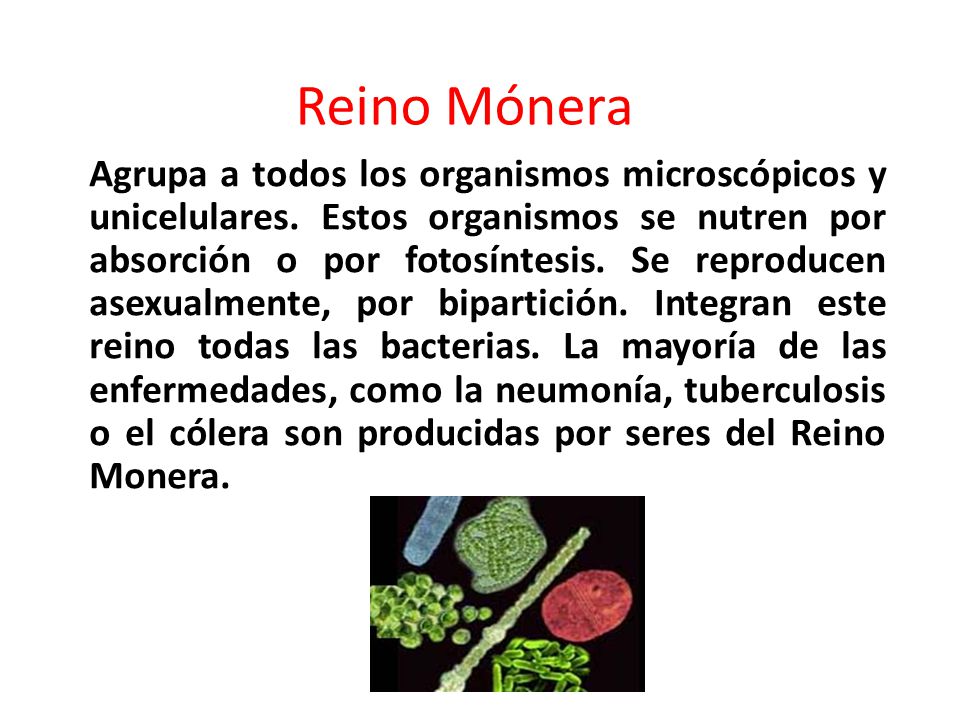 Reino Mónera

Agrupa a todos los organismos microscópicos y unicelulares. Estos organismos se nutren por absorción o por fotosíntesis. Se reproducen asexualmente, por bipartición. Integran este reino todas las bacterias. La mayoría de las enfermedades, como la neumonía, tuberculosis o el cólera son producidas por seres del Reino Monera.